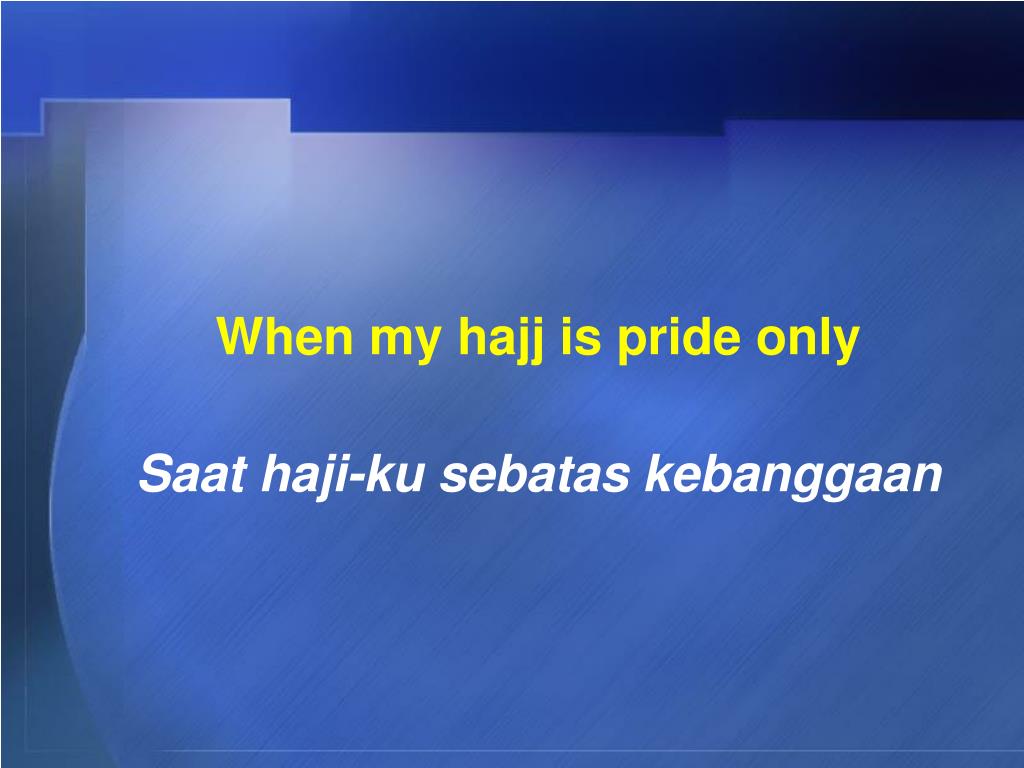 When my hajj is pride only

Saat haji-ku sebatas kebanggaan